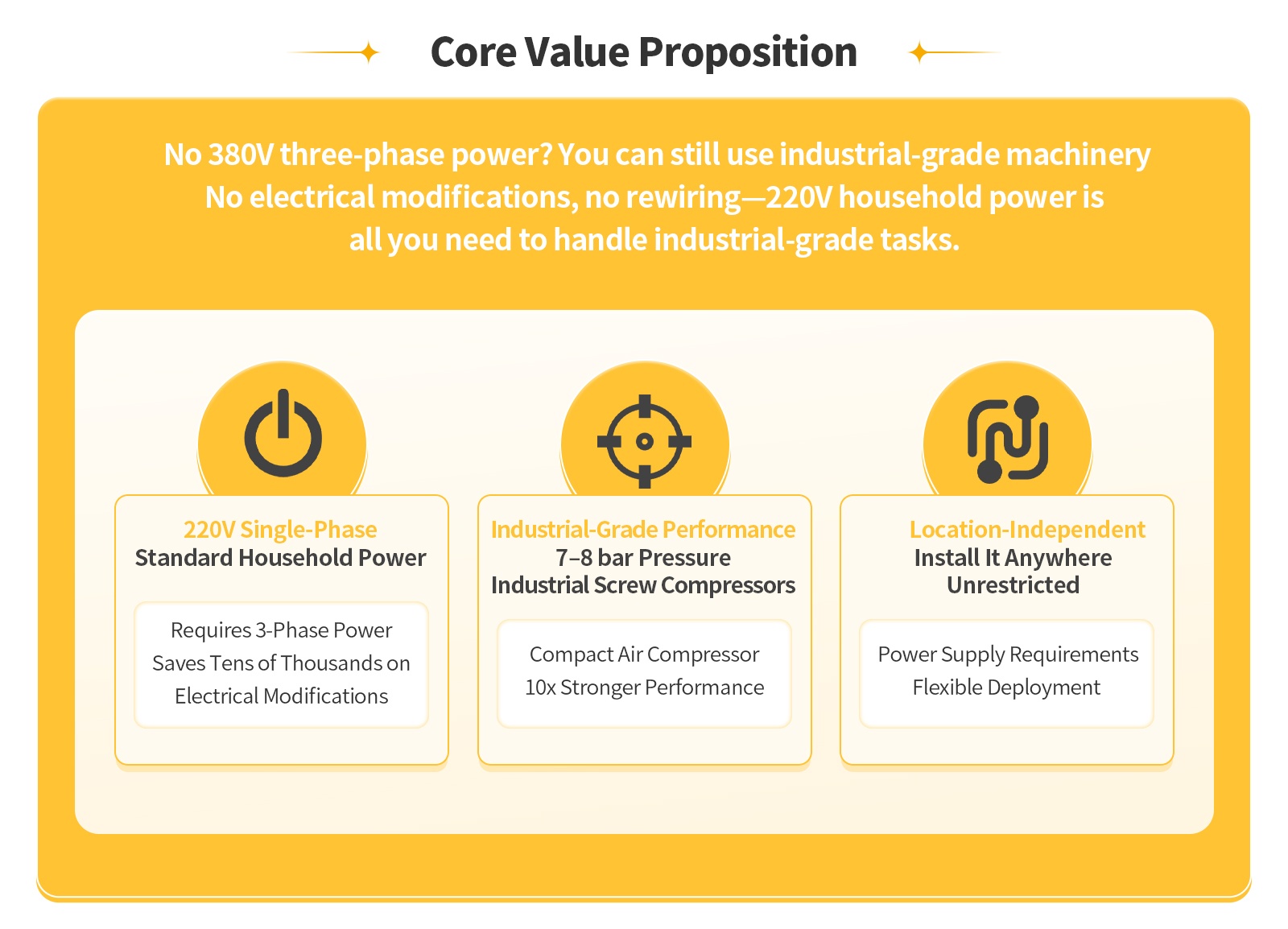 Core Value Proposition

No 380V three-phase power? You can still use industrial-grade machinery
No electrical modifications, no rewiring—220V household power is all you need to handle industrial-grade tasks.

220V Single-Phase
Standard Household Power

Requires 3-Phase Power
Saves Tens of Thousands on Electrical Modifications

Industrial-Grade Performance
7–8 bar Pressure
Industrial Screw Compressors

Compact Air Compressor
10x Stronger Performance

Location-Independent
Install It Anywhere
Unrestricted

Power Supply Requirements
Flexible Deployment